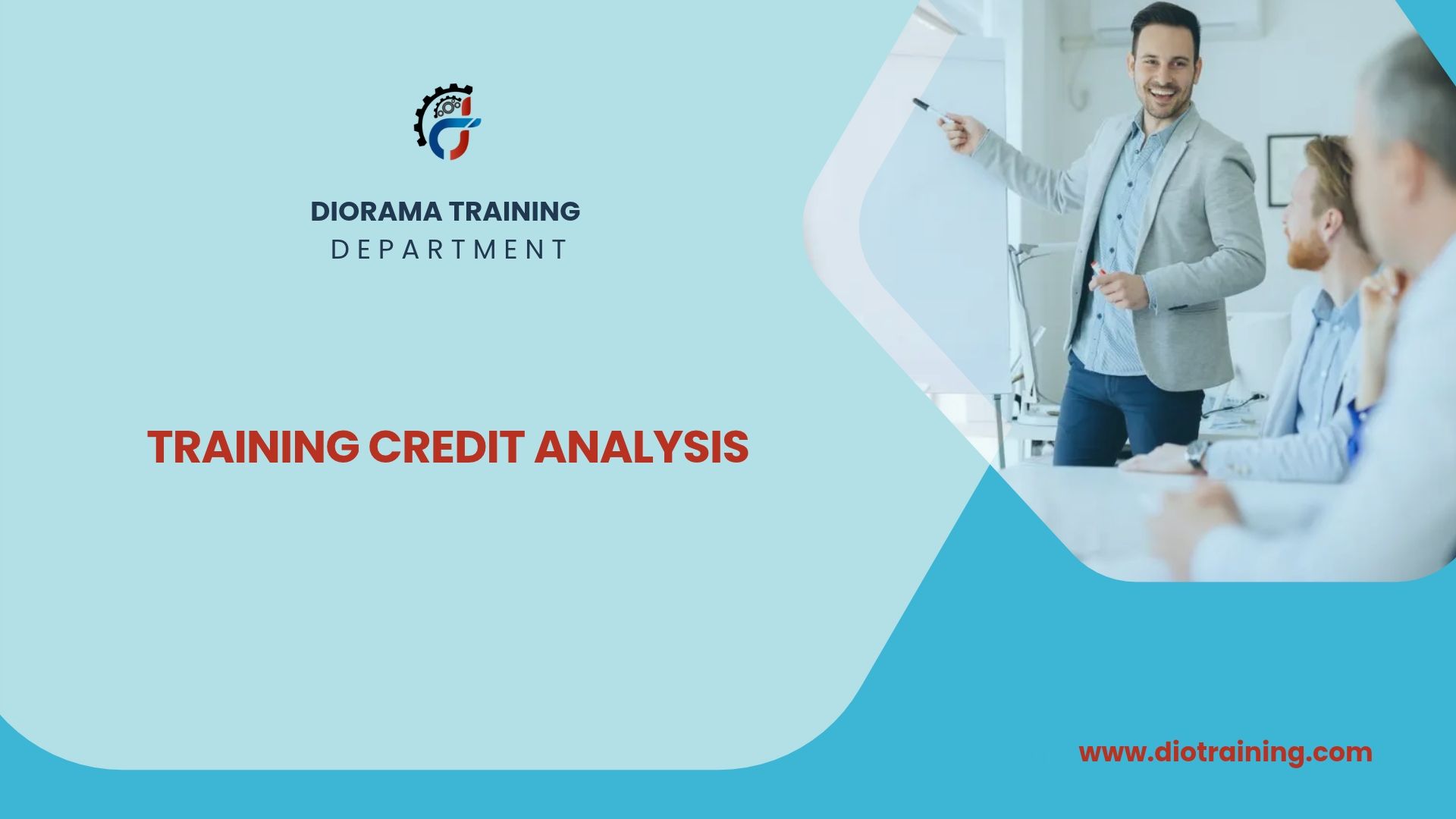 DIORAMA TRAINING
DEPARTMENT

TRAINING CREDIT ANALYSIS

www.diotraining.com